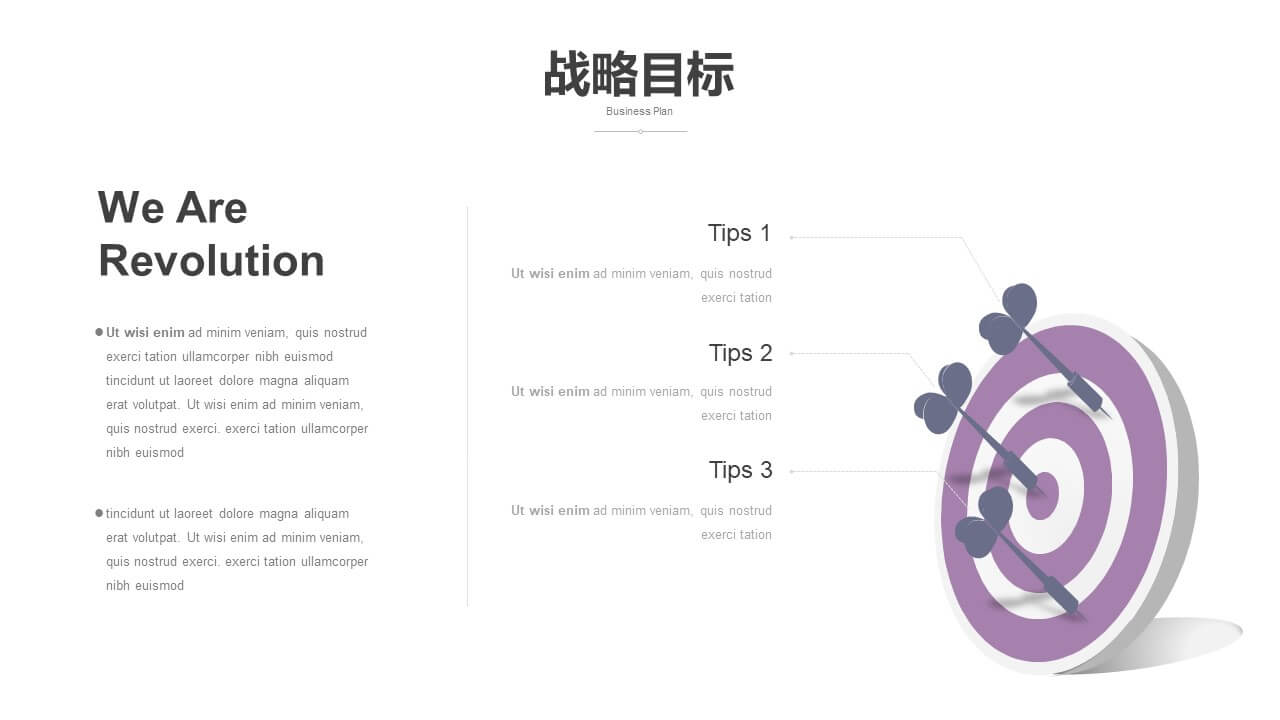 战略目标
Business Plan

We Are Revolution

Ut wisi enim ad minim veniam, quis nostrud exerci tation ullamcorper nibh euismod tincidunt ut laoreet dolore magna aliquam erat volutpat. Ut wisi enim ad minim veniam, quis nostrud exerci. exerci tation ullamcorper nibh euismod

tincidunt ut laoreet dolore magna aliquam erat volutpat. Ut wisi enim ad minim veniam, quis nostrud exerci. exerci tation ullamcorper nibh euismod

Tips 1

Ut wisi enim ad minim veniam, quis nostrud exerci tation

Tips 2

Ut wisi enim ad minim veniam, quis nostrud exerci tation

Tips 3

Ut wisi enim ad minim veniam, quis nostrud exerci tation